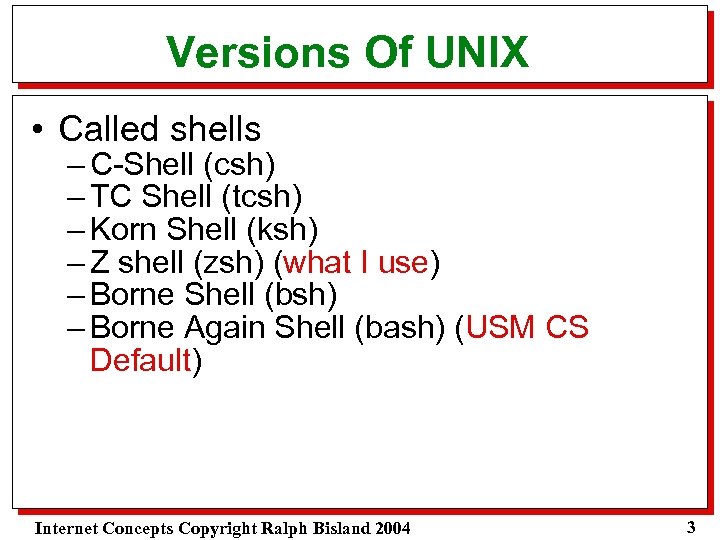 Versions Of UNIX

• Called shells
– C-Shell (csh)
– TC Shell (tcsh)
– Korn Shell (ksh)
– Z shell (zsh) (what I use)
– Borne Shell (bsh)
– Borne Again Shell (bash) (USM CS Default)

Internet Concepts Copyright Ralph Bisland 2004

3